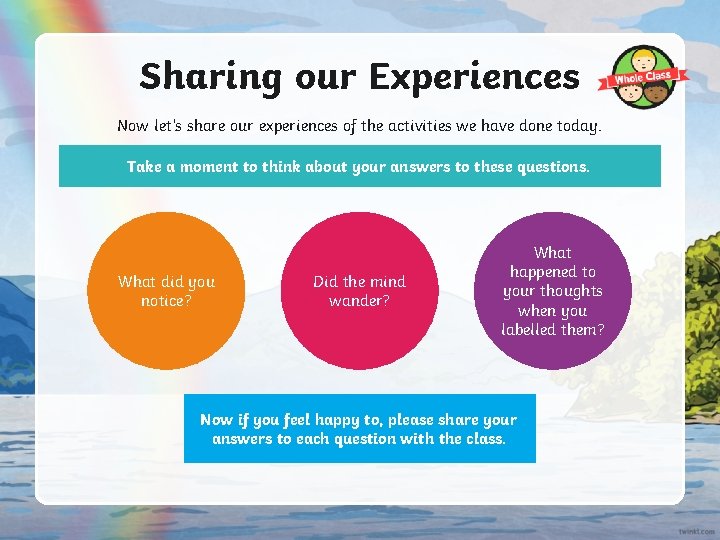 Sharing our Experiences

Whole Class

Now let's share our experiences of the activities we have done today.

Take a moment to think about your answers to these questions.

What did you notice?

Did the mind wander?

What happened to your thoughts when you labelled them?

Now if you feel happy to, please share your answers to each question with the class.

twinkl.com